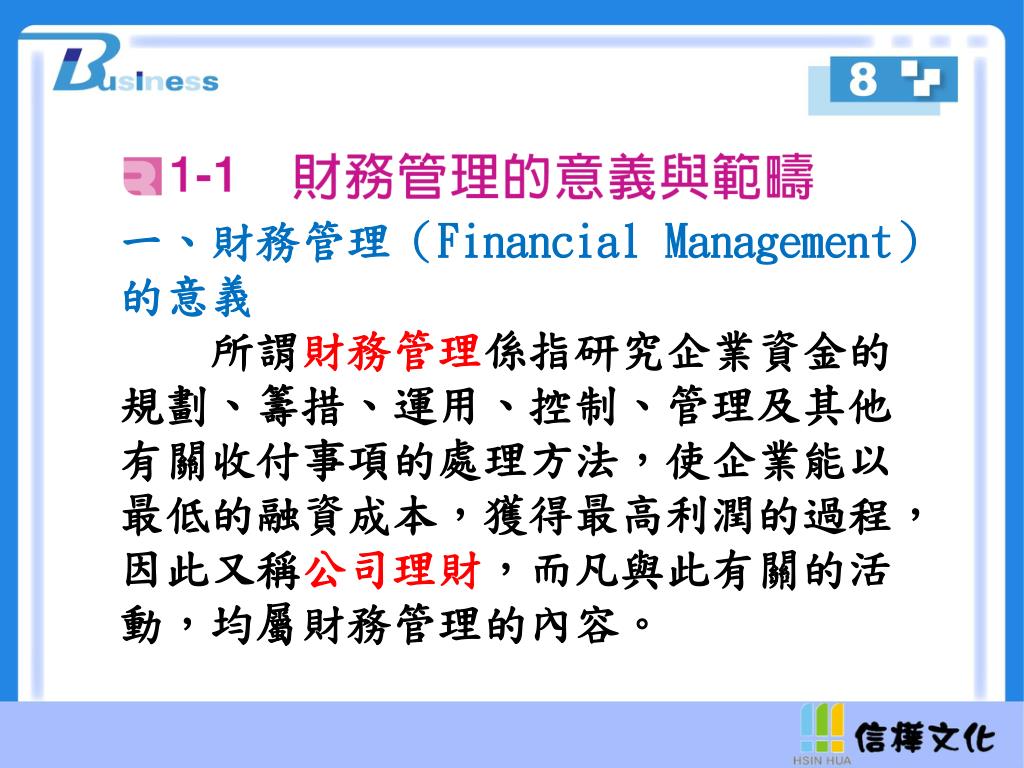 Business

8

1-1　財務管理的意義與範疇

一、財務管理（Financial Management）的意義

所謂財務管理係指研究企業資金的規劃、籌措、運用、控制、管理及其他有關收付事項的處理方法，使企業能以最低的融資成本，獲得最高利潤的過程，因此又稱公司理財，而凡與此有關的活動，均屬財務管理的內容。

HSIN HUA 信樺文化